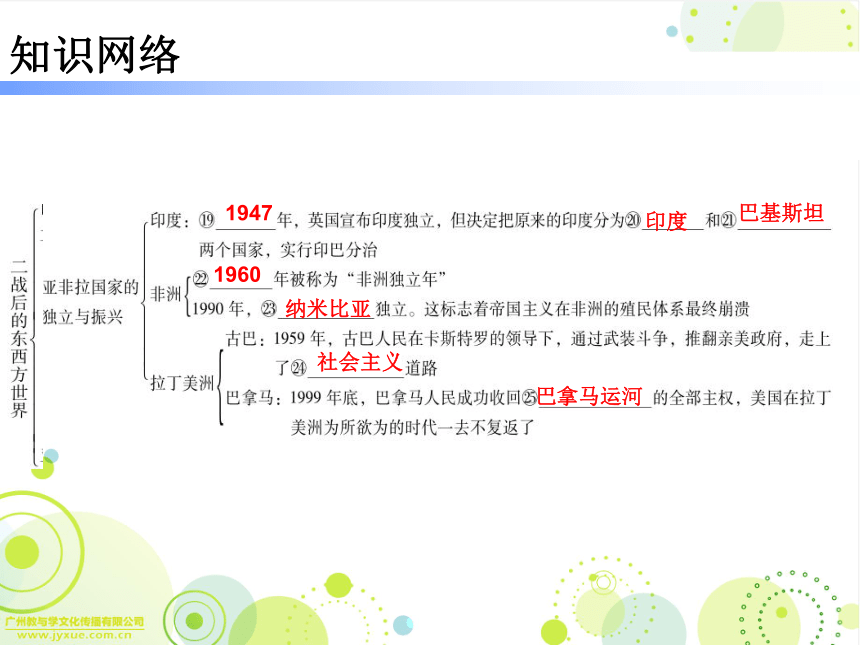 知识网络

二战后的东西方世界

亚非拉国家的独立与振兴

印度：⑲ 1947 年，英国宣布印度独立，但决定把原来的印度分为⑳ 印度 和㉑ 巴基斯坦 两个国家，实行印巴分治

非洲
㉒ 1960 年被称为“非洲独立年”
1990 年，㉓ 纳米比亚 独立。这标志着帝国主义在非洲的殖民体系最终崩溃

拉丁美洲
古巴：1959 年，古巴人民在卡斯特罗的领导下，通过武装斗争，推翻亲美政府，走上了㉔ 社会主义 道路
巴拿马：1999 年底，巴拿马人民成功收回㉕ 巴拿马运河 的全部主权，美国在拉丁美洲为所欲为的时代一去不复返了

广州教与学文化传播有限公司
www.jyxue.com.cn